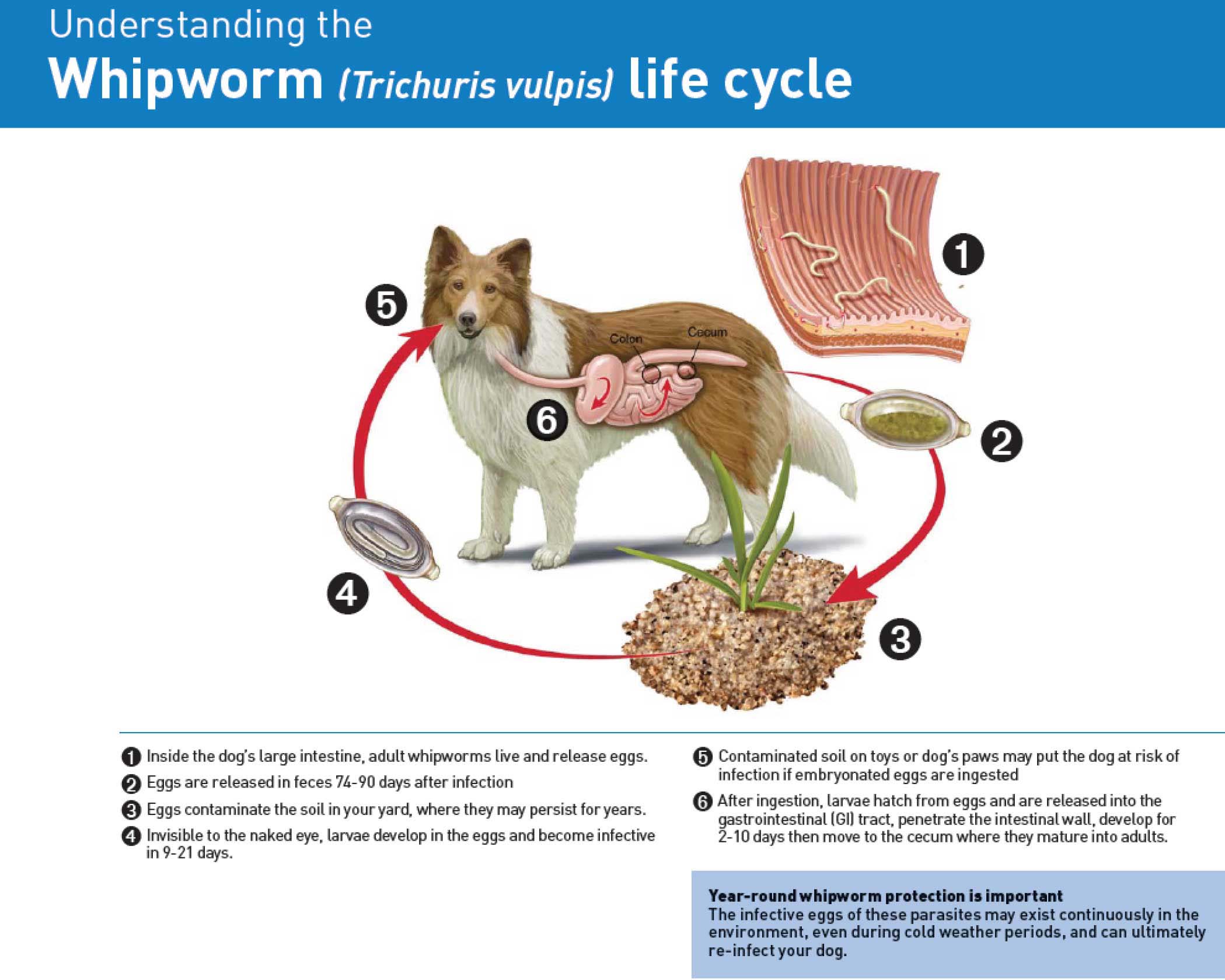 Understanding the
Whipworm (Trichuris vulpis) life cycle

1

5

Colon

Cecum

6

2

4

3

1 Inside the dog's large intestine, adult whipworms live and release eggs.

2 Eggs are released in feces 74-90 days after infection

3 Eggs contaminate the soil in your yard, where they may persist for years.

4 Invisible to the naked eye, larvae develop in the eggs and become infective in 9-21 days.

5 Contaminated soil on toys or dog's paws may put the dog at risk of infection if embryonated eggs are ingested

6 After ingestion, larvae hatch from eggs and are released into the gastrointestinal (GI) tract, penetrate the intestinal wall, develop for 2-10 days then move to the cecum where they mature into adults.

Year-round whipworm protection is important
The infective eggs of these parasites may exist continuously in the environment, even during cold weather periods, and can ultimately re-infect your dog.